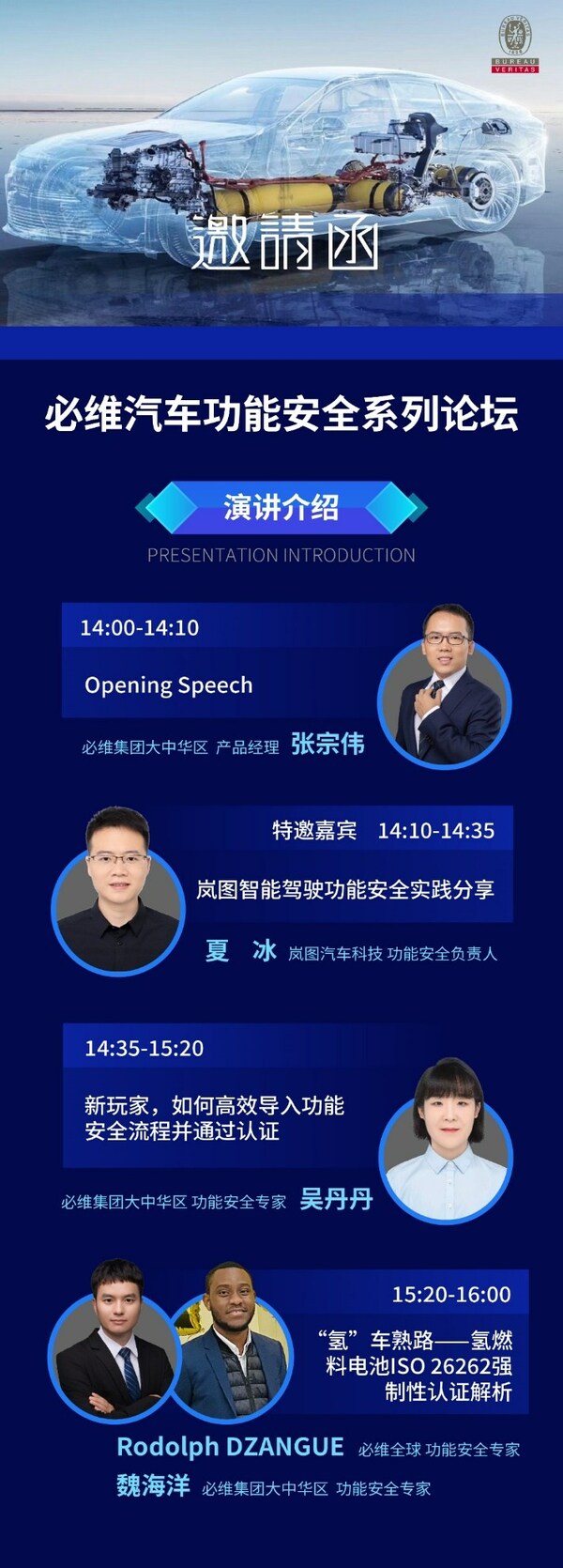 BUREAU VERITAS

邀請函

必维汽车功能安全系列论坛

演讲介绍
PRESENTATION INTRODUCTION

14:00-14:10
Opening Speech
必维集团大中华区 产品经理 张宗伟

特邀嘉宾 14:10-14:35
岚图智能驾驶功能安全实践分享
夏 冰 岚图汽车科技 功能安全负责人

14:35-15:20
新玩家，如何高效导入功能安全流程并通过认证
必维集团大中华区 功能安全专家 吴丹丹

15:20-16:00
“氢”车熟路——氢燃料电池ISO 26262强制性认证解析
Rodolph DZANGUE 必维全球 功能安全专家
魏海洋 必维集团大中华区 功能安全专家